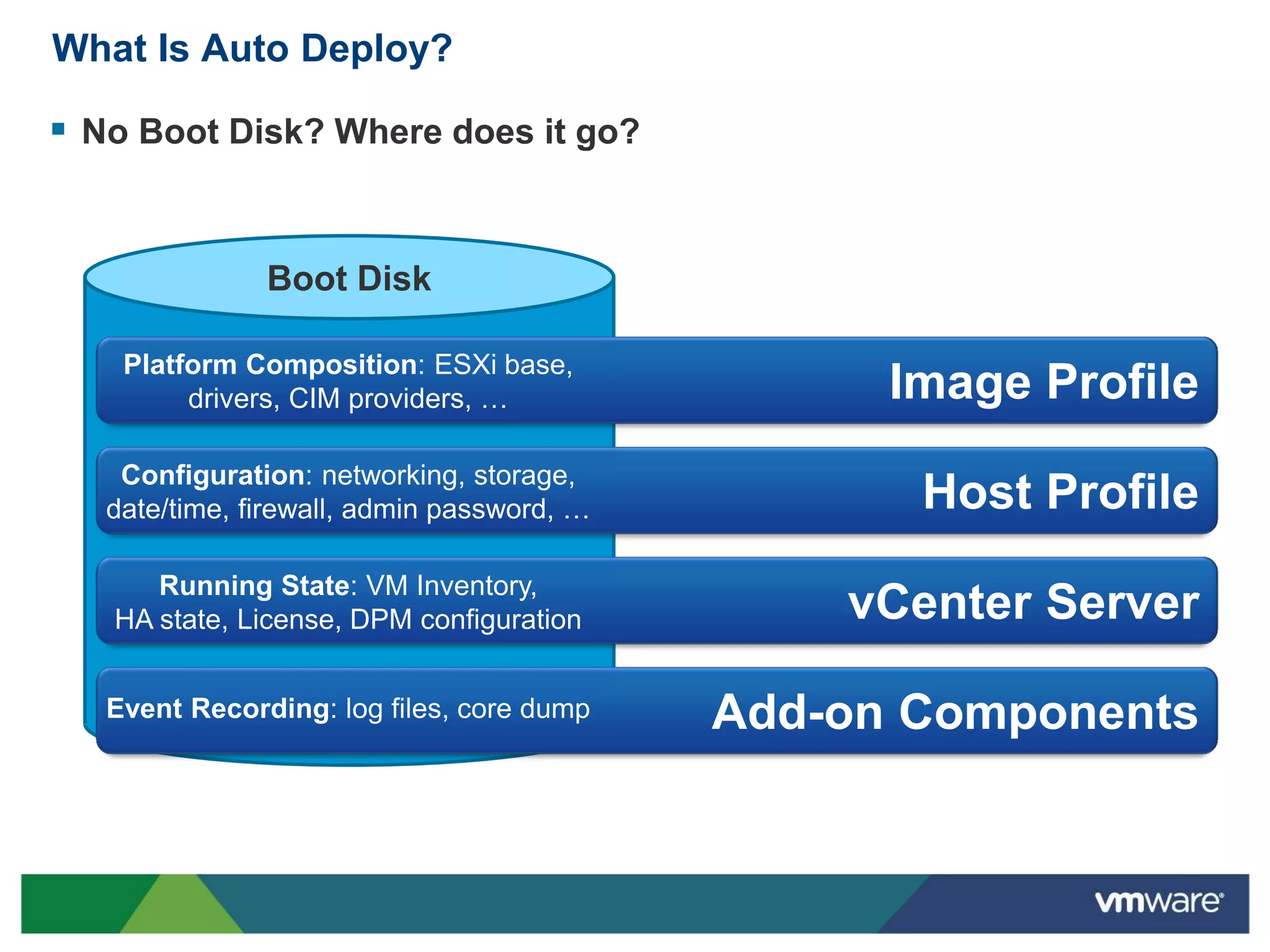 What Is Auto Deploy?

▪ No Boot Disk? Where does it go?

Boot Disk

Platform Composition: ESXi base, drivers, CIM providers, …

Image Profile

Configuration: networking, storage, date/time, firewall, admin password, …

Host Profile

Running State: VM Inventory, HA state, License, DPM configuration

vCenter Server

Event Recording: log files, core dump

Add-on Components

vmware®